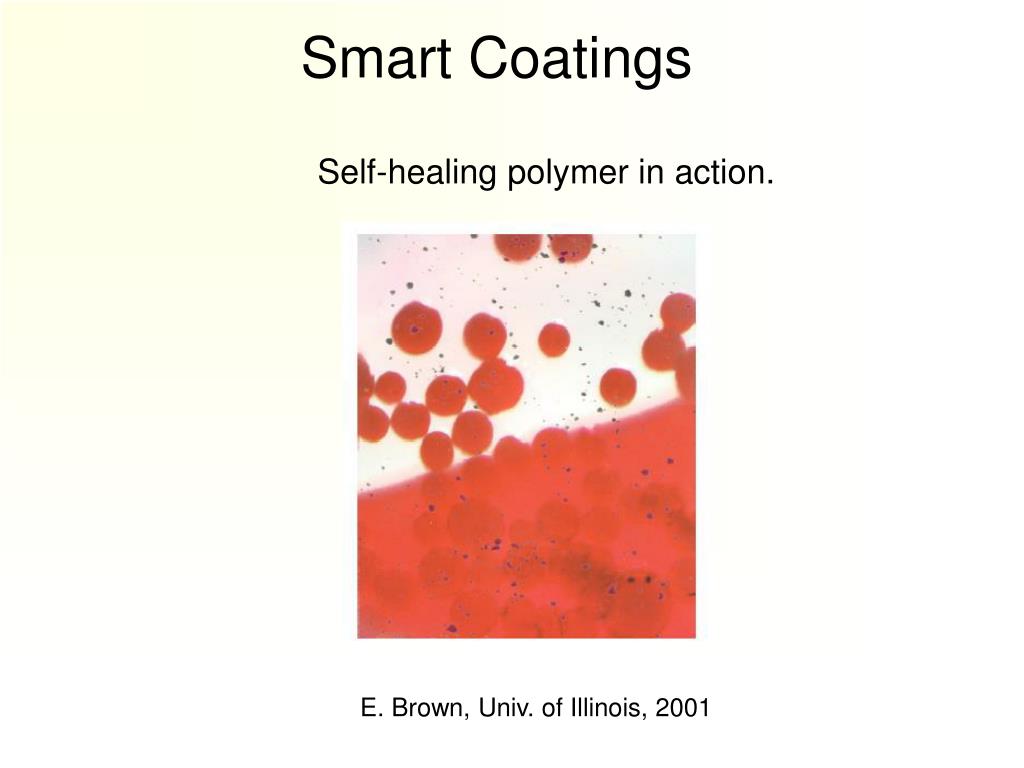 Smart Coatings

Self-healing polymer in action.

E. Brown, Univ. of Illinois, 2001